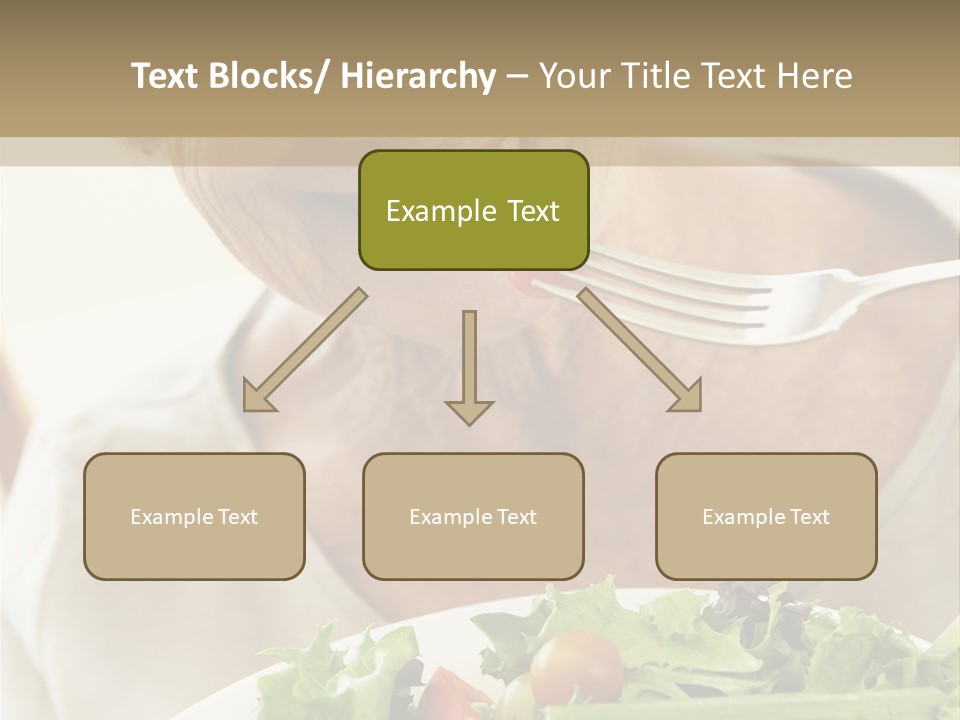 Text Blocks/ Hierarchy – Your Title Text Here

Example Text

Example Text

Example Text

Example Text